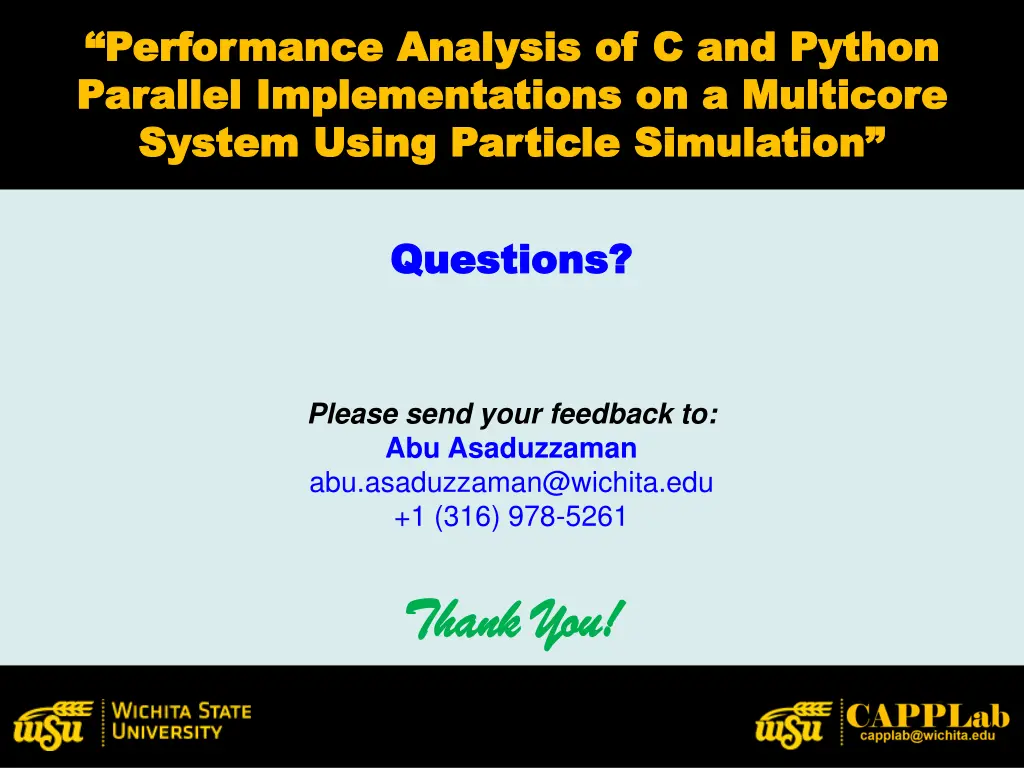 “Performance Analysis of C and Python Parallel Implementations on a Multicore System Using Particle Simulation”

Questions?

Please send your feedback to:
Abu Asaduzzaman
abu.asaduzzaman@wichita.edu
+1 (316) 978-5261

Thank You!

WSU WICHITA STATE UNIVERSITY

WSU CAPPLab
capplab@wichita.edu